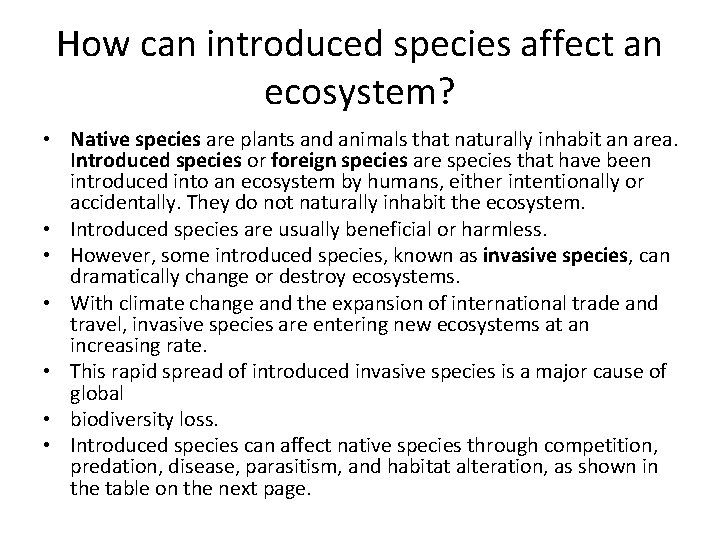 How can introduced species affect an ecosystem?

• Native species are plants and animals that naturally inhabit an area. Introduced species or foreign species are species that have been introduced into an ecosystem by humans, either intentionally or accidentally. They do not naturally inhabit the ecosystem.
• Introduced species are usually beneficial or harmless.
• However, some introduced species, known as invasive species, can dramatically change or destroy ecosystems.
• With climate change and the expansion of international trade and travel, invasive species are entering new ecosystems at an increasing rate.
• This rapid spread of introduced invasive species is a major cause of global
• biodiversity loss.
• Introduced species can affect native species through competition, predation, disease, parasitism, and habitat alteration, as shown in the table on the next page.